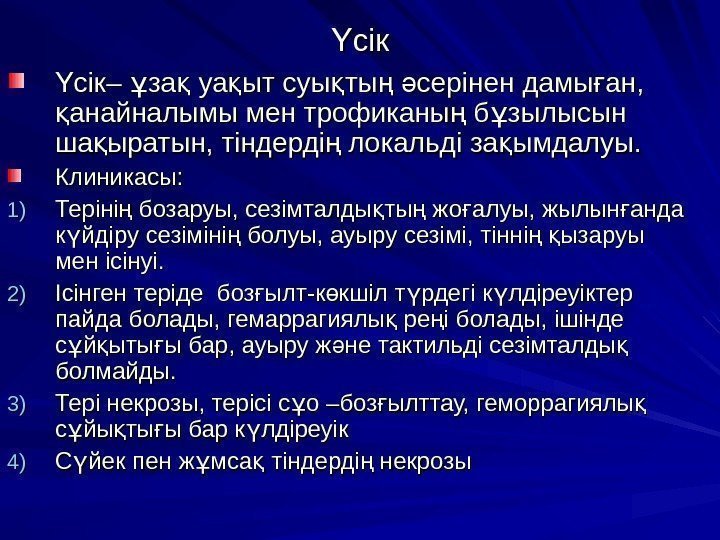 Үсік

Үсік– ұзақ уақыт суықтың әсерінен дамыған, қанайналымы мен трофиканың бұзылысын шақыратын, тіндердің локальді зақымдалуы.

Клиникасы:

1) Терінің бозаруы, сезімталдықтың жоғалуы, жылынғанда күйдіру сезімінің болуы, ауыру сезімі, тіннің қызаруы мен ісінуі.

2) Ісінген теріде бозғылт-көкшіл түрдегі күлдіреуіктер пайда болады, гемаррагиялық реңі болады, ішінде сұйқытығы бар, ауыру және тактильді сезімталдық болмайды.

3) Тері некрозы, терісі сұо –бозғылттау, геморрагиялық сұйықтығы бар күлдіреуік

4) Сүйек пен жұмсақ тіндердің некрозы